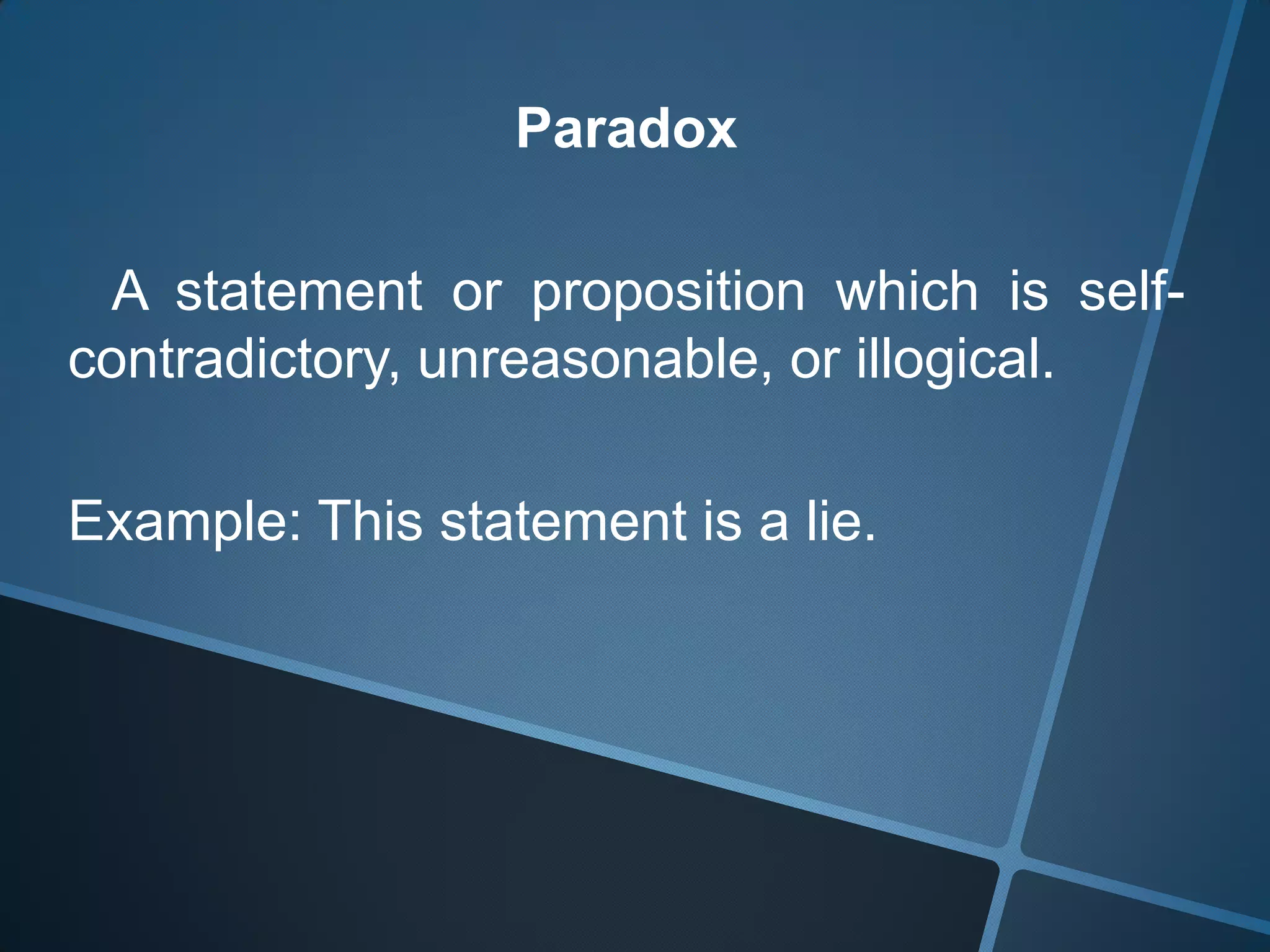 Paradox

A statement or proposition which is self-contradictory, unreasonable, or illogical.

Example: This statement is a lie.